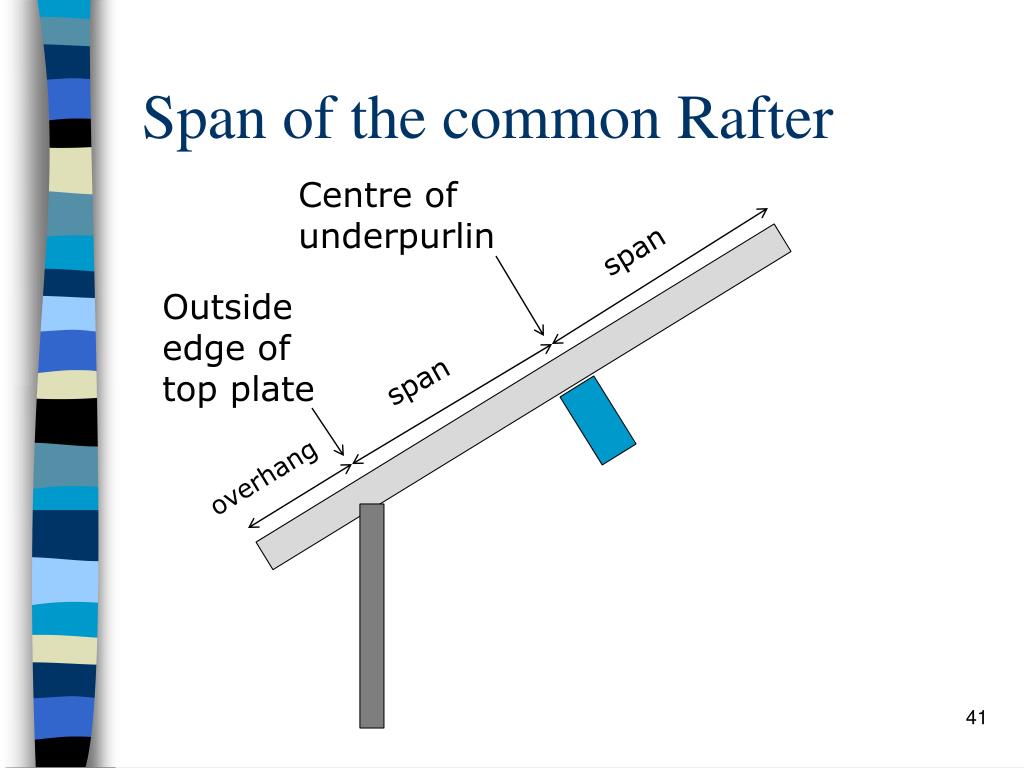 Span of the common Rafter

Centre of underpurlin

span

Outside edge of top plate

span

overhang

41